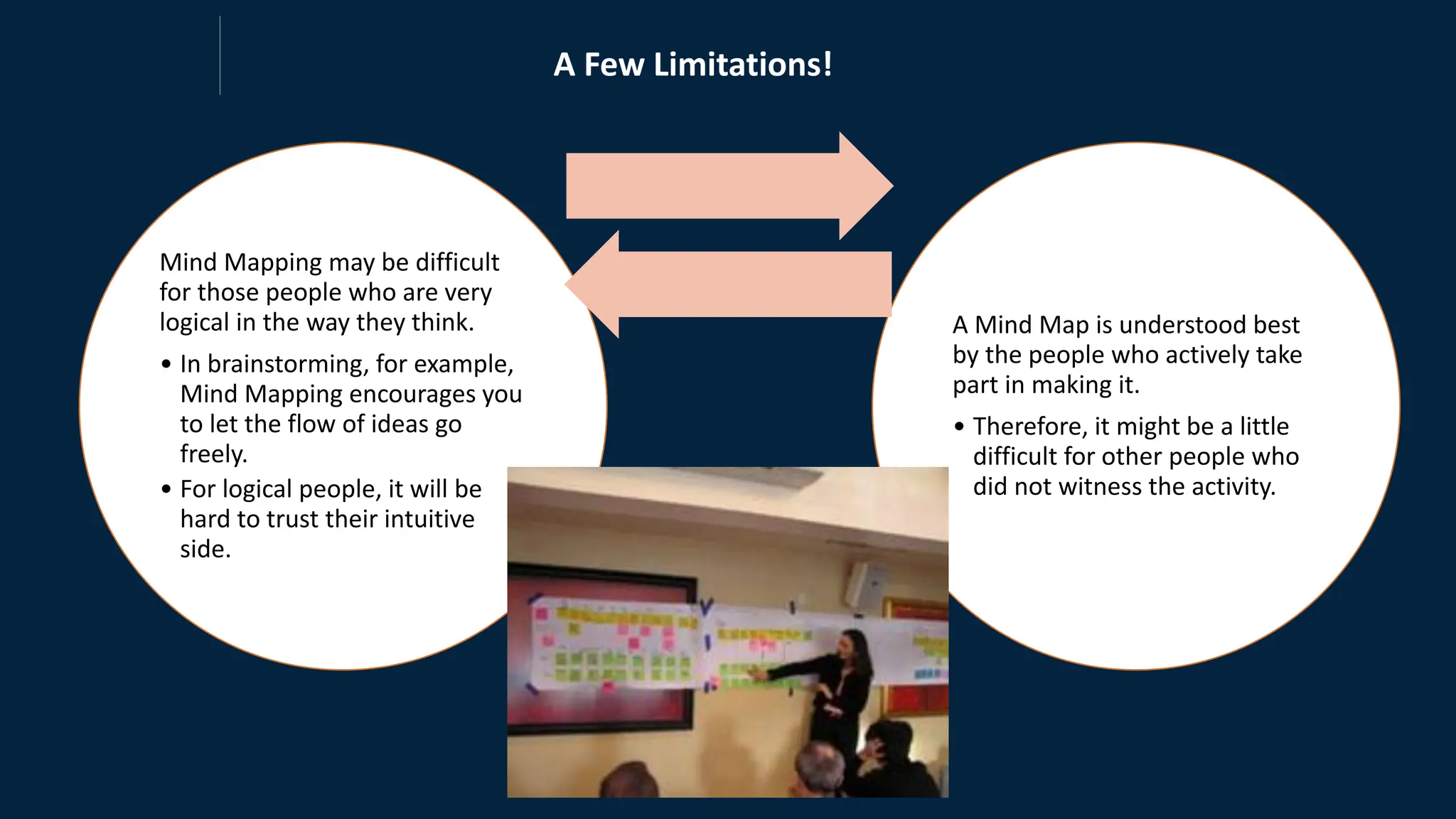 A Few Limitations!

Mind Mapping may be difficult for those people who are very logical in the way they think.

• In brainstorming, for example, Mind Mapping encourages you to let the flow of ideas go freely.

• For logical people, it will be hard to trust their intuitive side.

A Mind Map is understood best by the people who actively take part in making it.

• Therefore, it might be a little difficult for other people who did not witness the activity.